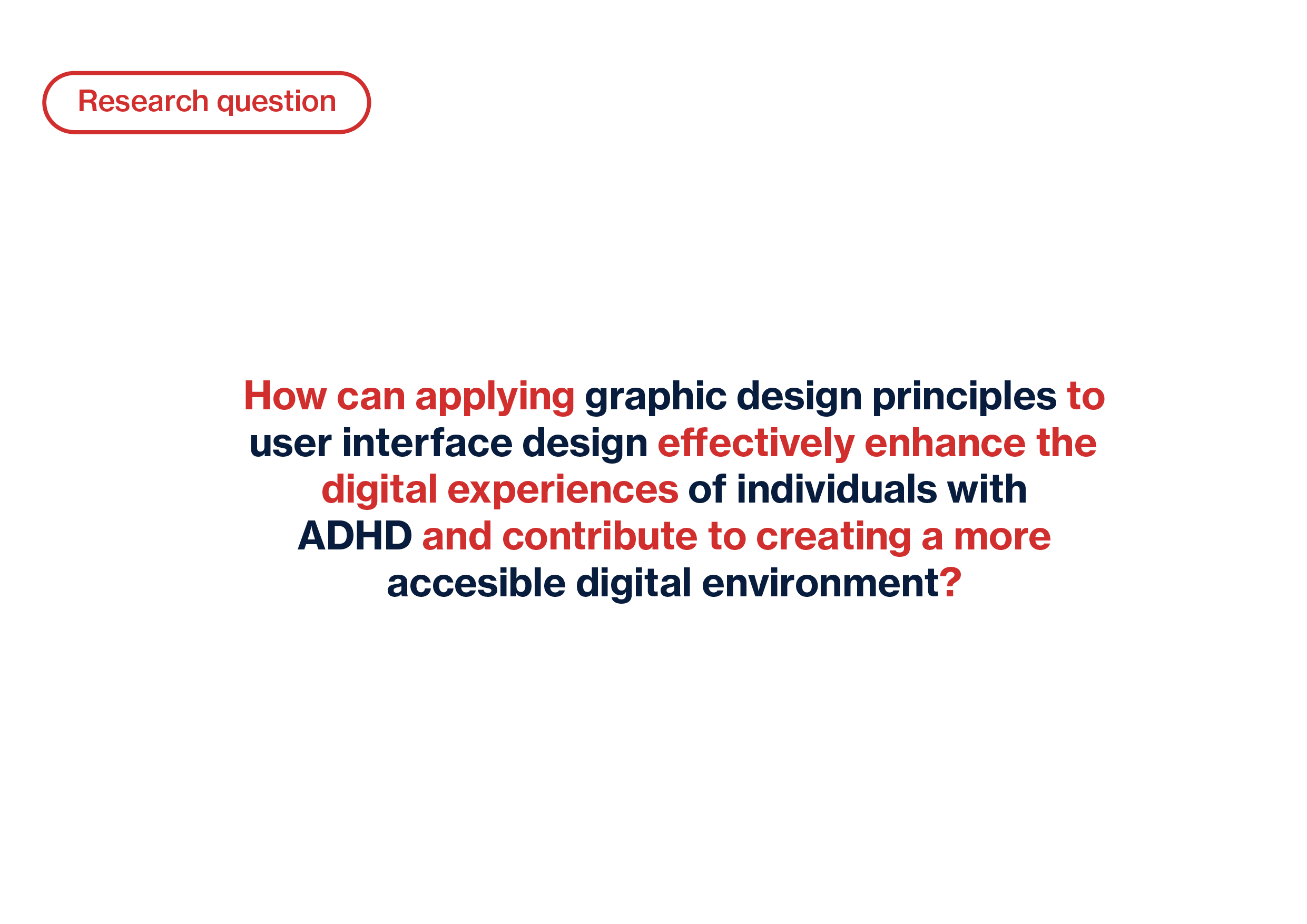 Research question

How can applying graphic design principles to user interface design effectively enhance the digital experiences of individuals with ADHD and contribute to creating a more accesible digital environment?